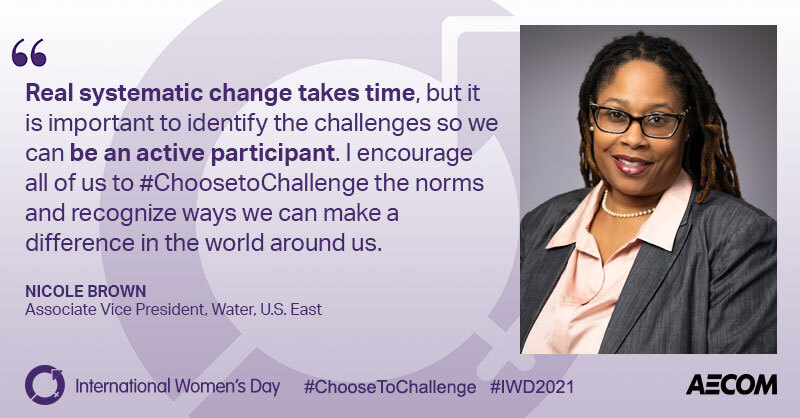 “

Real systematic change takes time, but it is important to identify the challenges so we can be an active participant. I encourage all of us to #ChoosetoChallenge the norms and recognize ways we can make a difference in the world around us.

NICOLE BROWN
Associate Vice President, Water, U.S. East

International Women's Day #ChooseToChallenge #IWD2021

AECOM